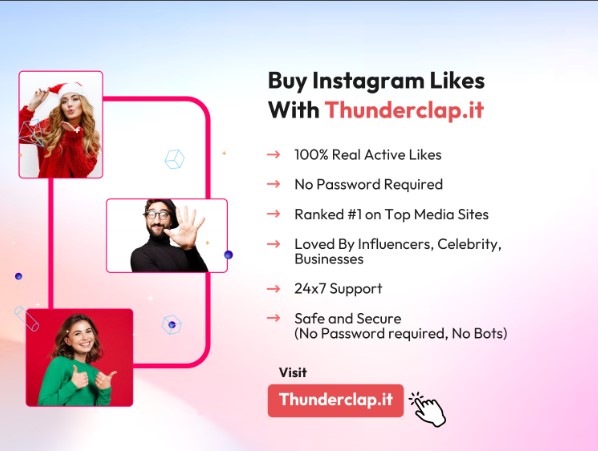 Buy Instagram Likes With Thunderclap.it

→ 100% Real Active Likes

→ No Password Required

→ Ranked #1 on Top Media Sites

→ Loved By Influencers, Celebrity, Businesses

→ 24x7 Support

→ Safe and Secure (No Password required, No Bots)

Visit

Thunderclap.it